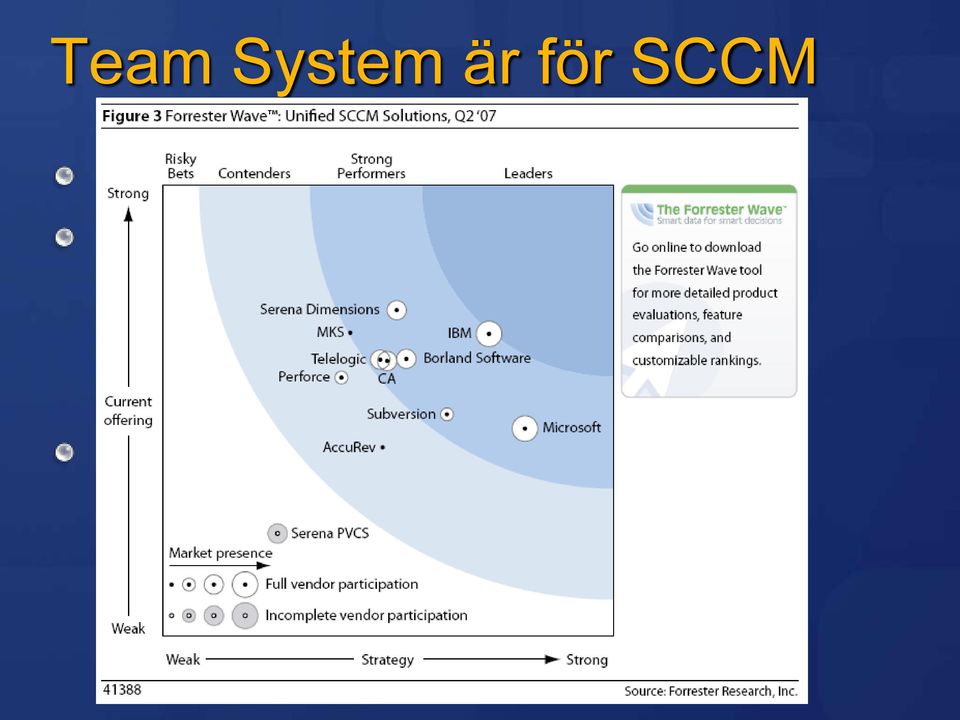 Team System är för SCCM

Figure 3 Forrester Wave™: Unified SCCM Solutions, Q2 '07

Risky Bets
Contenders
Strong Performers
Leaders

Strong

Current offering

Weak

Serena Dimensions
MKS
IBM
Telelogic
Borland Software
Perforce
CA
Subversion
Microsoft
AccuRev

Serena PVCS

Market presence

Full vendor participation

Incomplete vendor participation

Weak
Strategy
Strong

The Forrester Wave™
Smart data for smart decisions

Go online to download the Forrester Wave tool for more detailed product evaluations, feature comparisons, and customizable rankings.

41388
Source: Forrester Research, Inc.